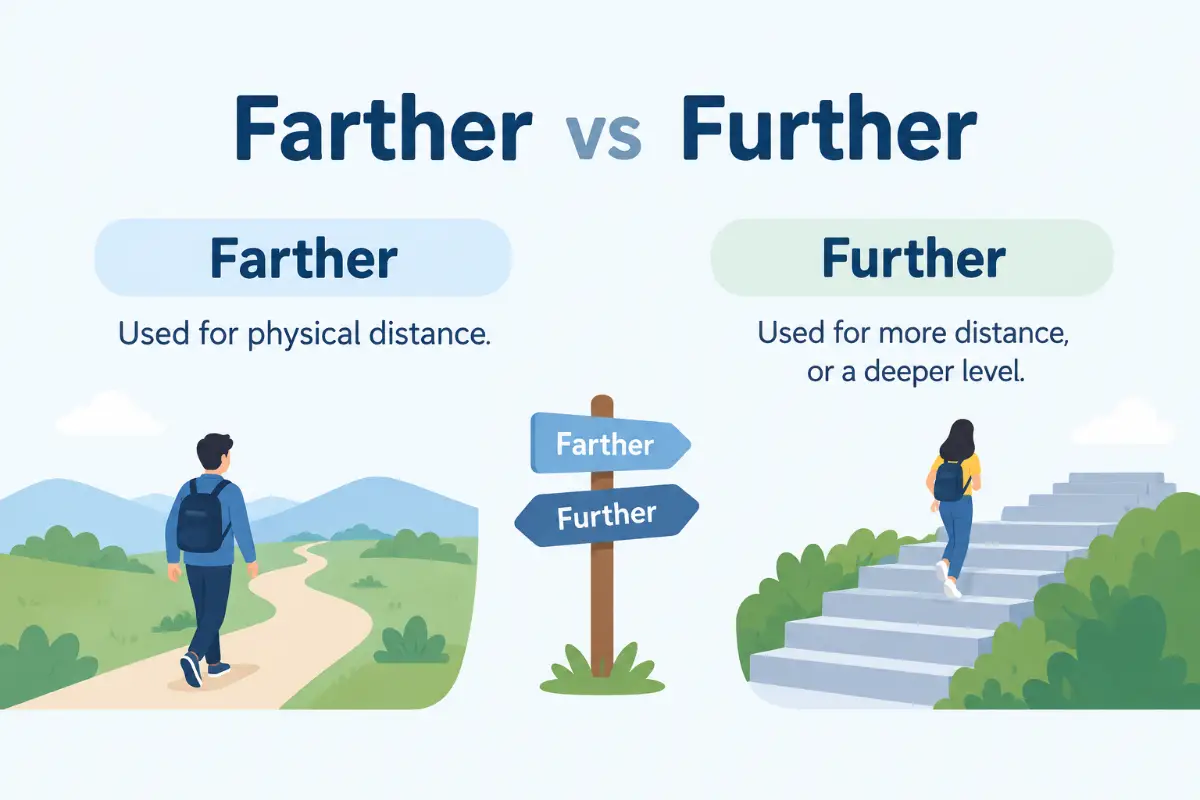 Farther vs Further

Farther

Used for physical distance.

Further

Used for more distance, or a deeper level.

Farther

Further